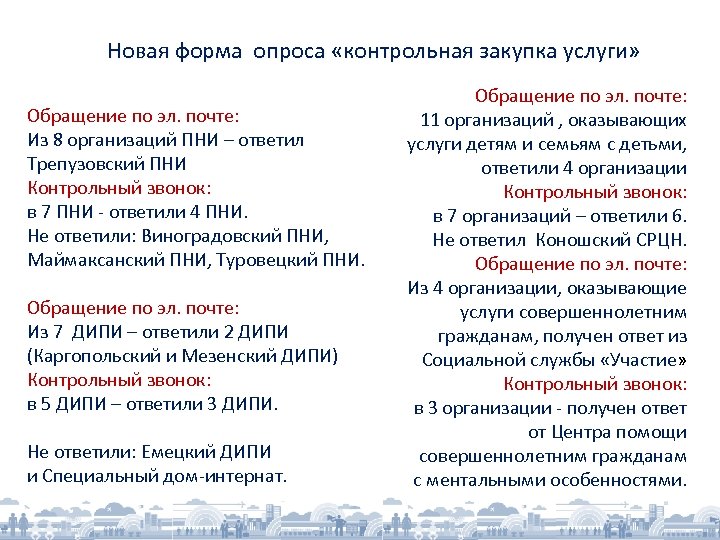 Новая форма опроса «контрольная закупка услуги»

Обращение по эл. почте:
Из 8 организаций ПНИ – ответил Трепузовский ПНИ
Контрольный звонок:
в 7 ПНИ - ответили 4 ПНИ.
Не ответили: Виноградовский ПНИ, Маймаксанский ПНИ, Туровецкий ПНИ.

Обращение по эл. почте:
Из 7 ДИПИ – ответили 2 ДИПИ (Каргопольский и Мезенский ДИПИ)
Контрольный звонок:
в 5 ДИПИ – ответили 3 ДИПИ.

Не ответили: Емецкий ДИПИ и Специальный дом-интернат.

Обращение по эл. почте:
11 организаций , оказывающих услуги детям и семьям с детьми, ответили 4 организации
Контрольный звонок:
в 7 организаций – ответили 6.
Не ответил Коношский СРЦН.
Обращение по эл. почте:
Из 4 организации, оказывающие услуги совершеннолетним гражданам, получен ответ из Социальной службы «Участие»
Контрольный звонок:
в 3 организации - получен ответ от Центра помощи совершеннолетним гражданам с ментальными особенностями.